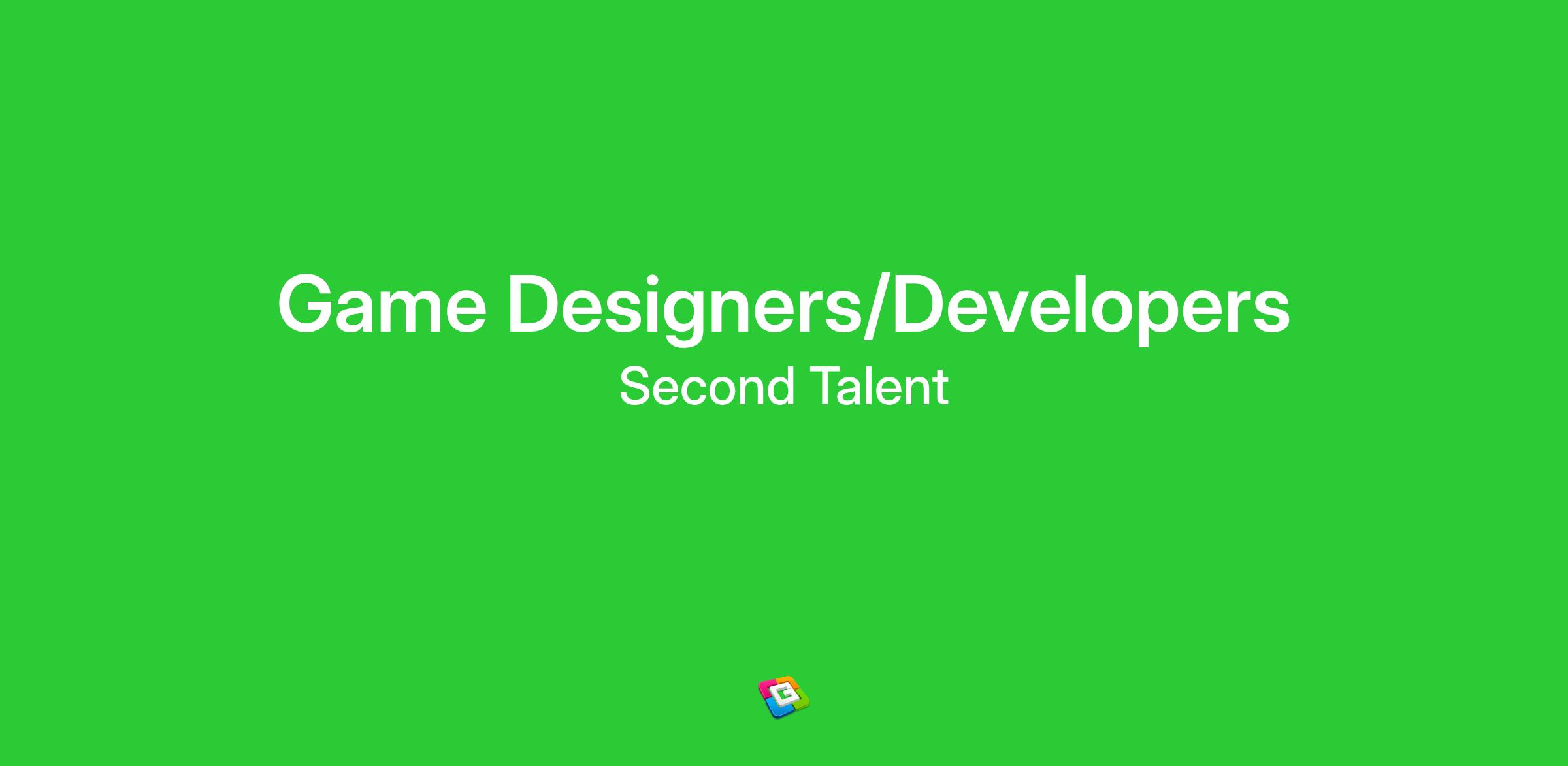 Game Designers/Developers
Second Talent